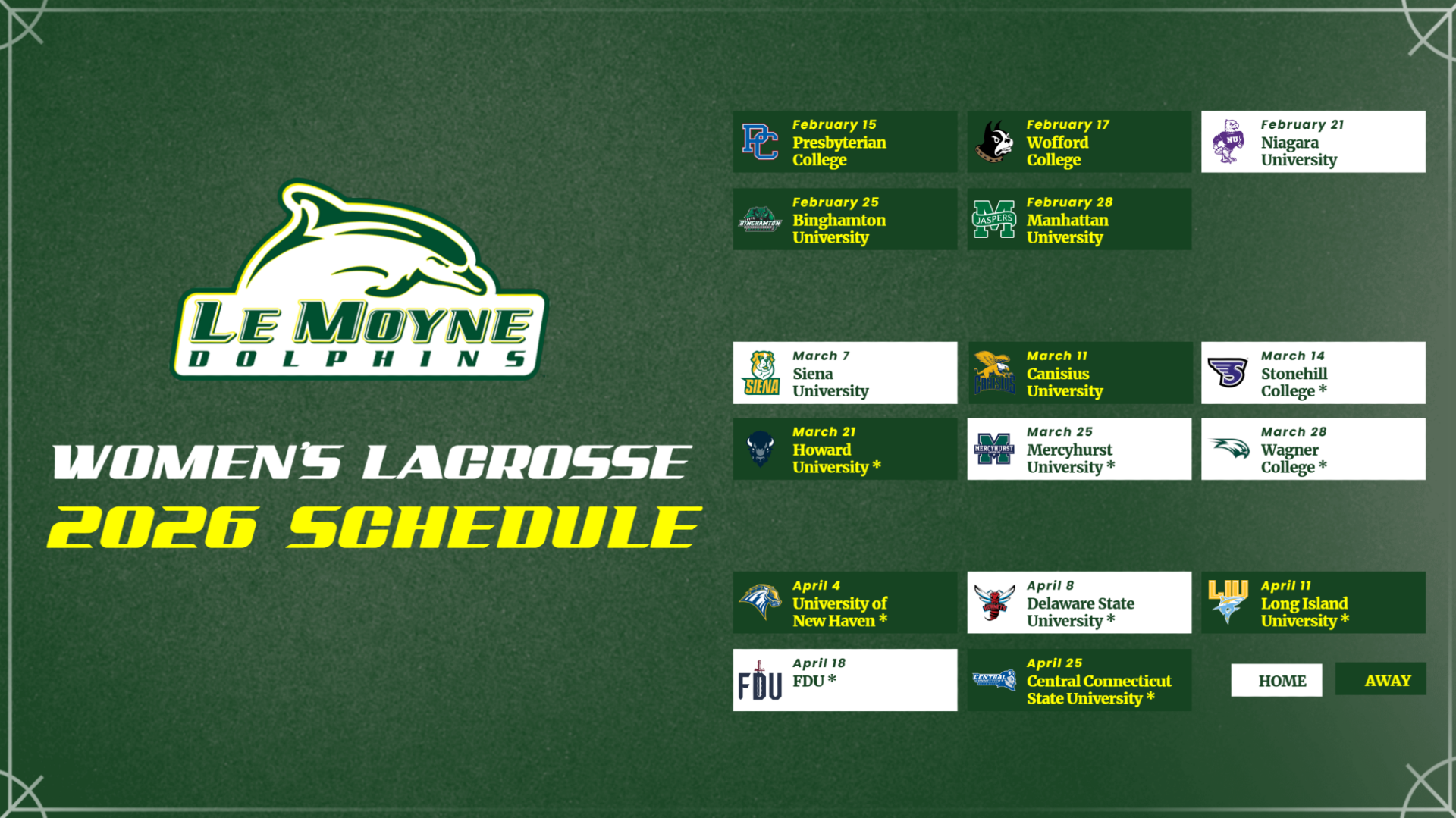 LE MOYNE
DOLPHINS

WOMEN'S LACROSSE
2026 SCHEDULE

February 15
Presbyterian College

February 17
Wofford College

February 21
Niagara University

February 25
Binghamton University

February 28
Manhattan University

March 7
Siena University

March 11
Canisius University

March 14
Stonehill College *

March 21
Howard University *

March 25
Mercyhurst University *

March 28
Wagner College *

April 4
University of New Haven *

April 8
Delaware State University *

April 11
Long Island University *

April 18
FDU *

April 25
Central Connecticut State University *

HOME
AWAY